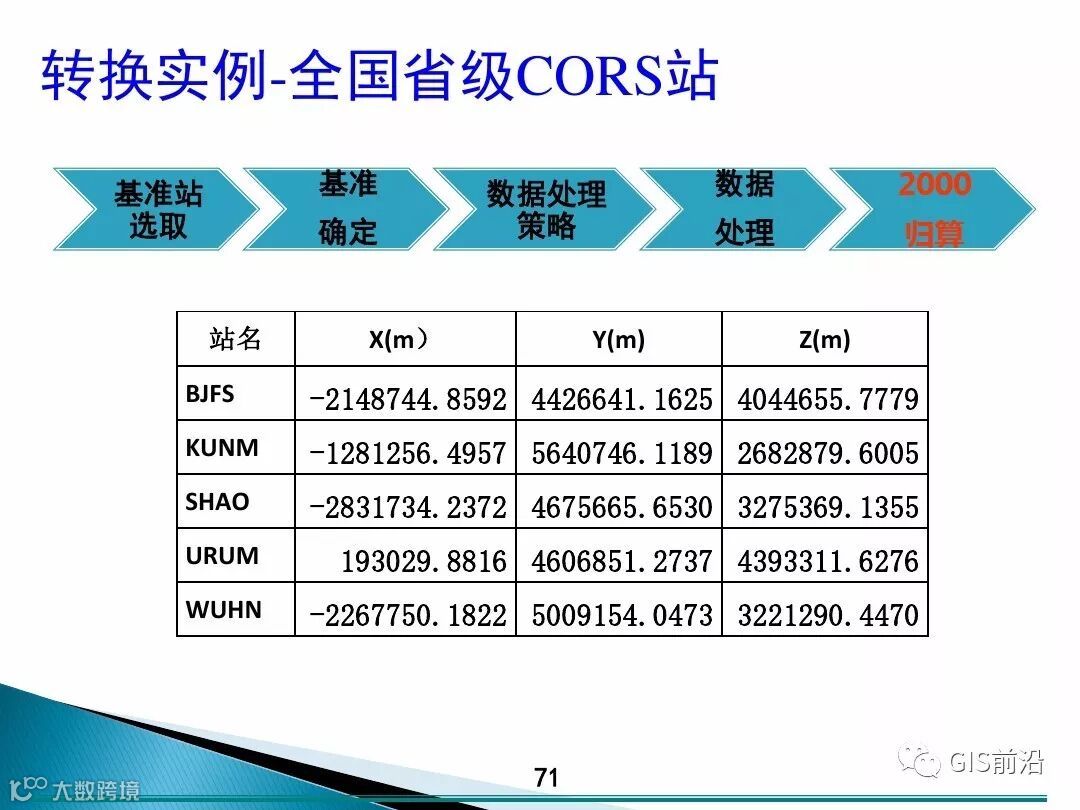 转换实例-全国省级CORS站

基准站选取

基准确定

数据处理策略

数据处理

2000归算

| 站名 | X(m） | Y(m) | Z(m) |
|---|---|---|---|
| BJFS | -2148744.8592 | 4426641.1625 | 4044655.7779 |
| KUNM | -1281256.4957 | 5640746.1189 | 2682879.6005 |
| SHAO | -2831734.2372 | 4675665.6530 | 3275369.1355 |
| URUM | 193029.8816 | 4606851.2737 | 4393311.6276 |
| WUHN | -2267750.1822 | 5009154.0473 | 3221290.4470 |

71

大数跨境

GIS前沿